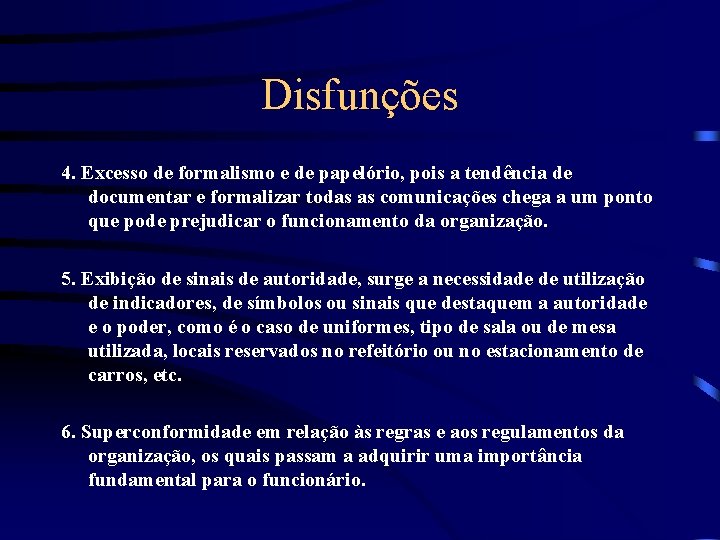 Disfunções

4. Excesso de formalismo e de papelório, pois a tendência de documentar e formalizar todas as comunicações chega a um ponto que pode prejudicar o funcionamento da organização.

5. Exibição de sinais de autoridade, surge a necessidade de utilização de indicadores, de símbolos ou sinais que destaquem a autoridade e o poder, como é o caso de uniformes, tipo de sala ou de mesa utilizada, locais reservados no refeitório ou no estacionamento de carros, etc.

6. Superconformidade em relação às regras e aos regulamentos da organização, os quais passam a adquirir uma importância fundamental para o funcionário.